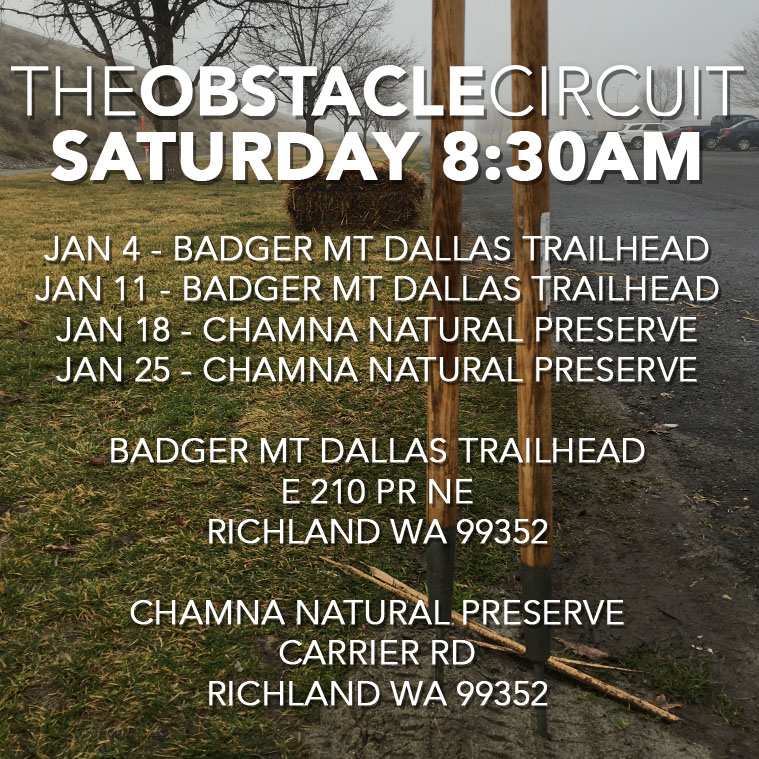 THEOBSTACLECIRCUIT
SATURDAY 8:30AM

JAN 4 - BADGER MT DALLAS TRAILHEAD
JAN 11 - BADGER MT DALLAS TRAILHEAD
JAN 18 - CHAMNA NATURAL PRESERVE
JAN 25 - CHAMNA NATURAL PRESERVE

BADGER MT DALLAS TRAILHEAD
E 210 PR NE
RICHLAND WA 99352

CHAMNA NATURAL PRESERVE
CARRIER RD
RICHLAND WA 99352